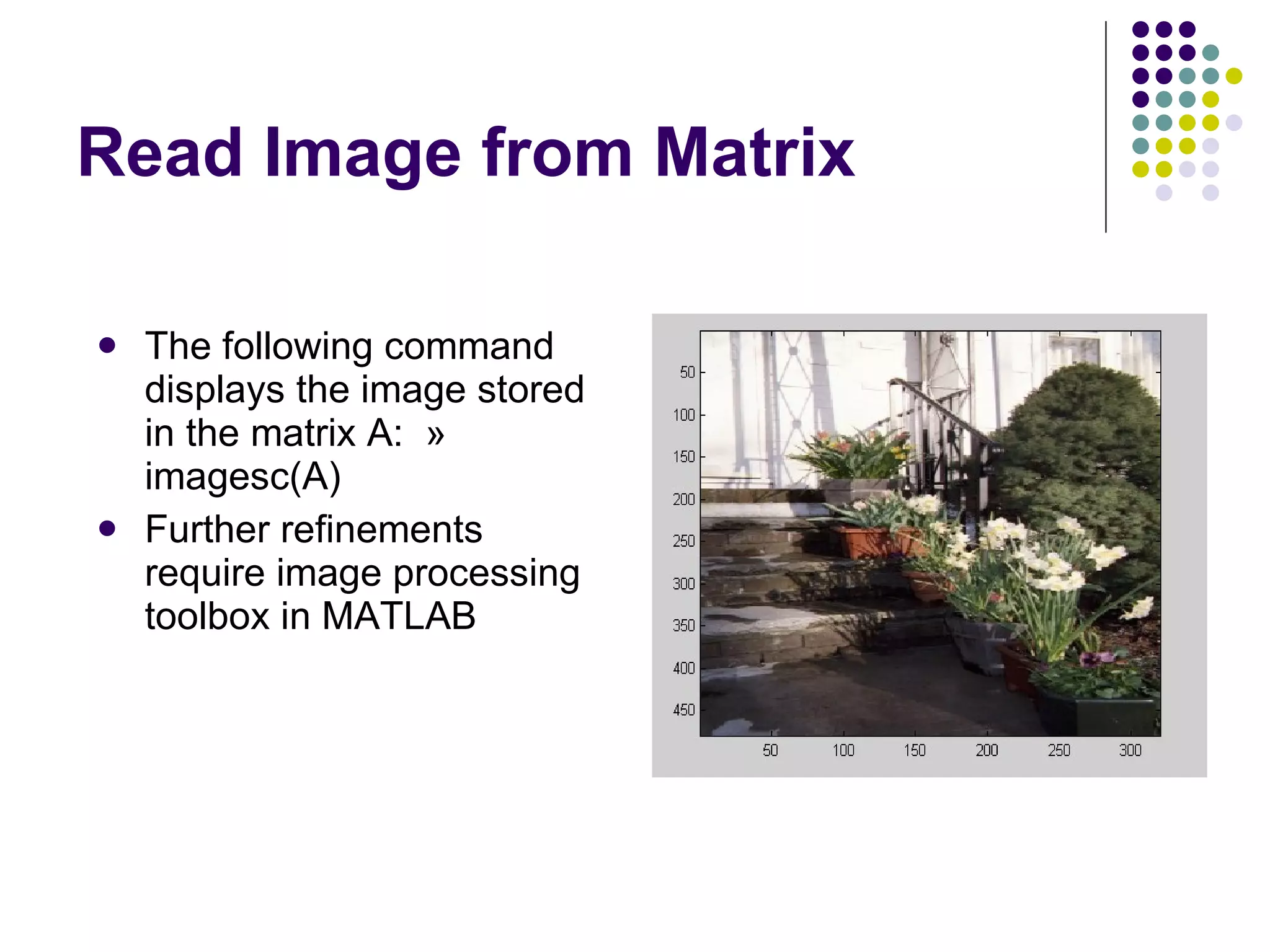 Read Image from Matrix

- The following command displays the image stored in the matrix A: » imagesc(A)
- Further refinements require image processing toolbox in MATLAB

50
100
150
200
250
300
350
400
450

50 100 150 200 250 300